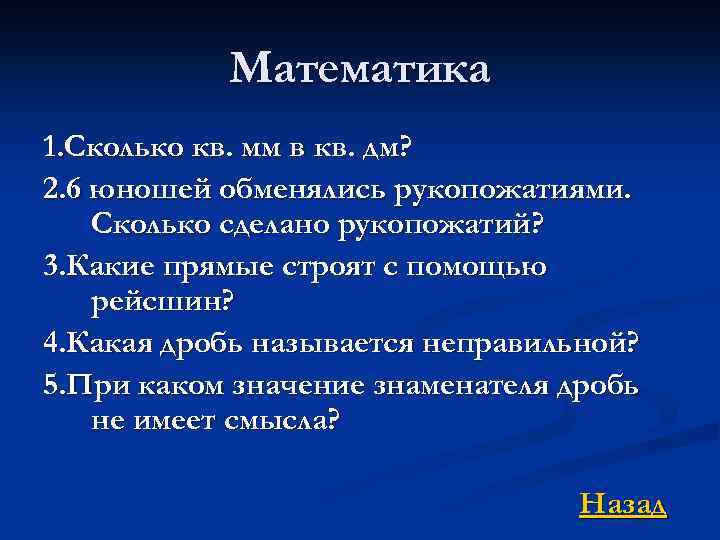 Математика

1.Сколько кв. мм в кв. дм?

2.6 юношей обменялись рукопожатиями. Сколько сделано рукопожатий?

3.Какие прямые строят с помощью рейсшин?

4.Какая дробь называется неправильной?

5.При каком значение знаменателя дробь не имеет смысла?

Назад